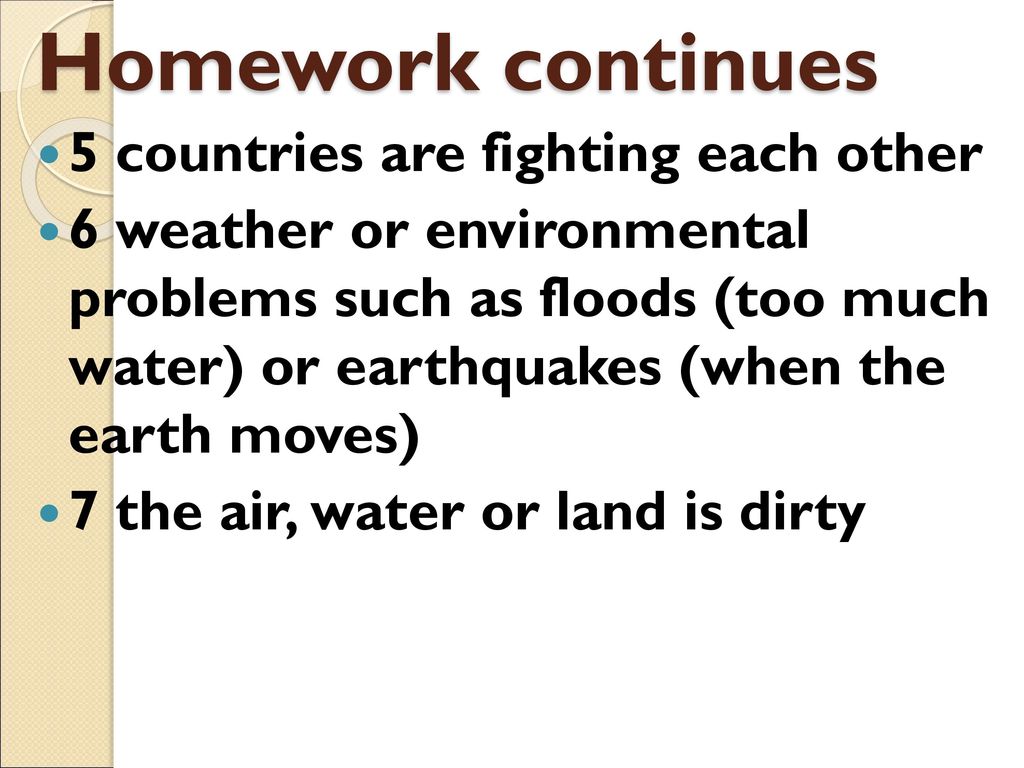 Homework continues

5 countries are fighting each other

6 weather or environmental problems such as floods (too much water) or earthquakes (when the earth moves)

7 the air, water or land is dirty